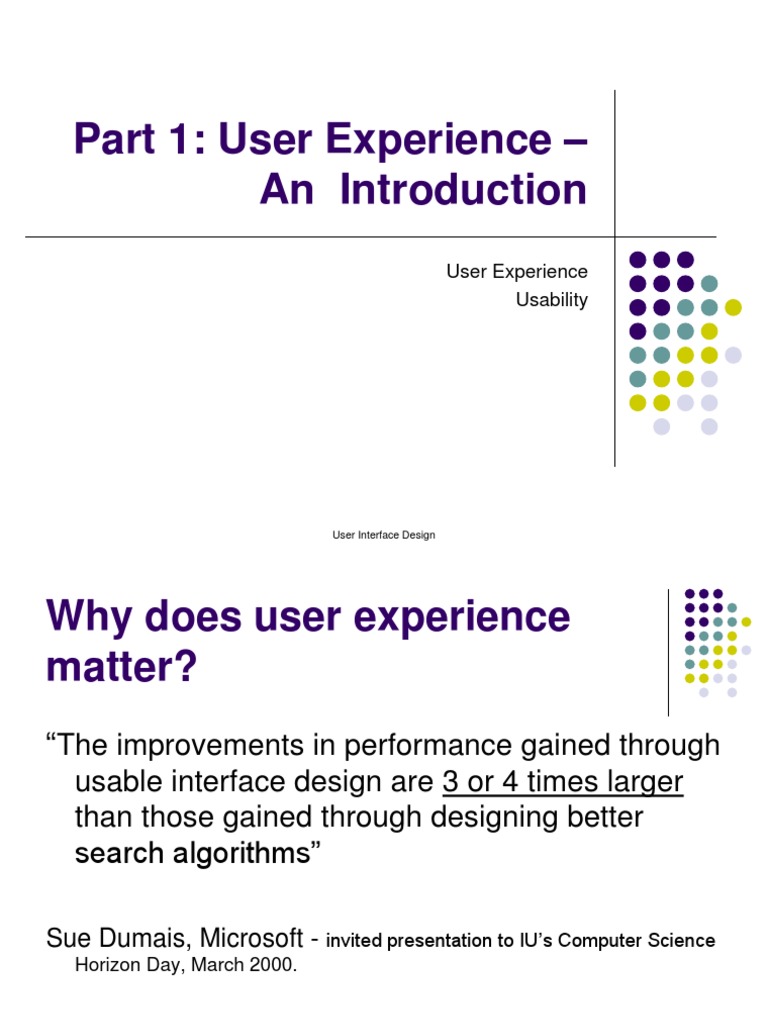 Part 1: User Experience – An Introduction

User Experience
Usability

User Interface Design

Why does user experience matter?

“The improvements in performance gained through usable interface design are 3 or 4 times larger than those gained through designing better search algorithms”

Sue Dumais, Microsoft - invited presentation to IU’s Computer Science Horizon Day, March 2000.